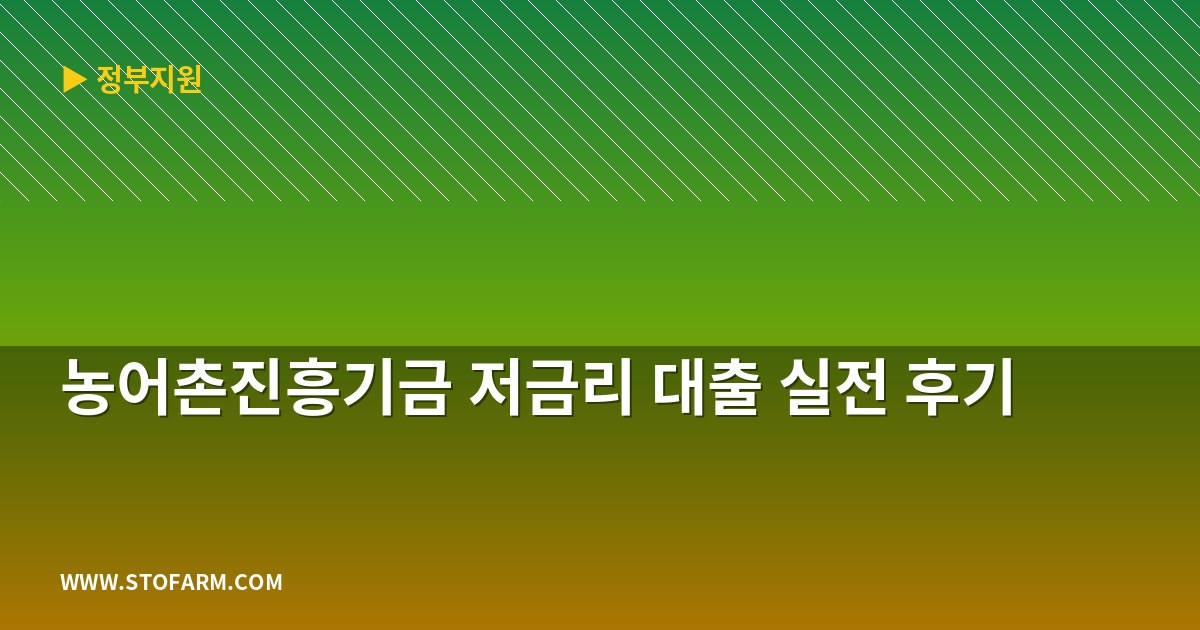 ▶ 정부지원

농어촌진흥기금 저금리 대출 실전 후기

WWW.STOFARM.COM